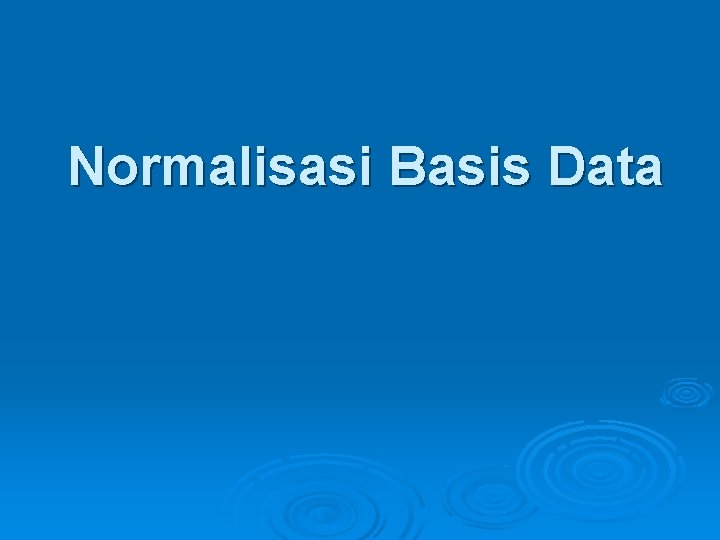 Normalisasi Basis Data